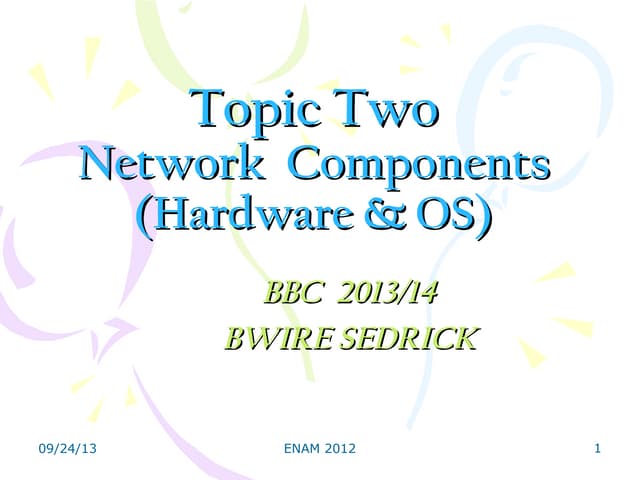 Topic Two
Network Components
(Hardware & OS)

BBC 2013/14
BWIRE SEDRICK

09/24/13
ENAM 2012
1